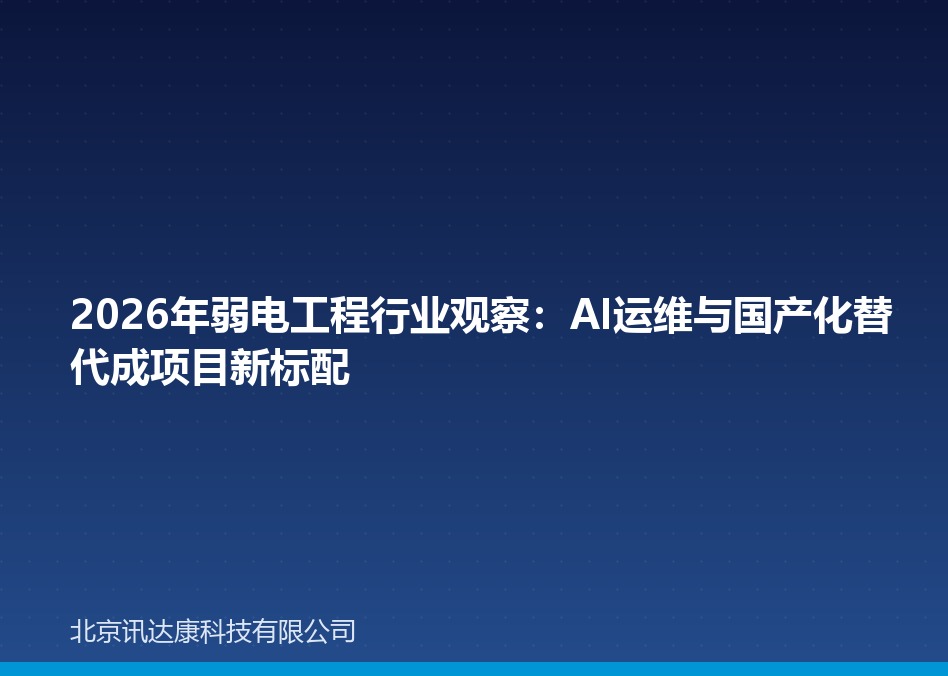 2026年弱电工程行业观察：AI运维与国产化替代成项目新标配

北京讯达康科技有限公司